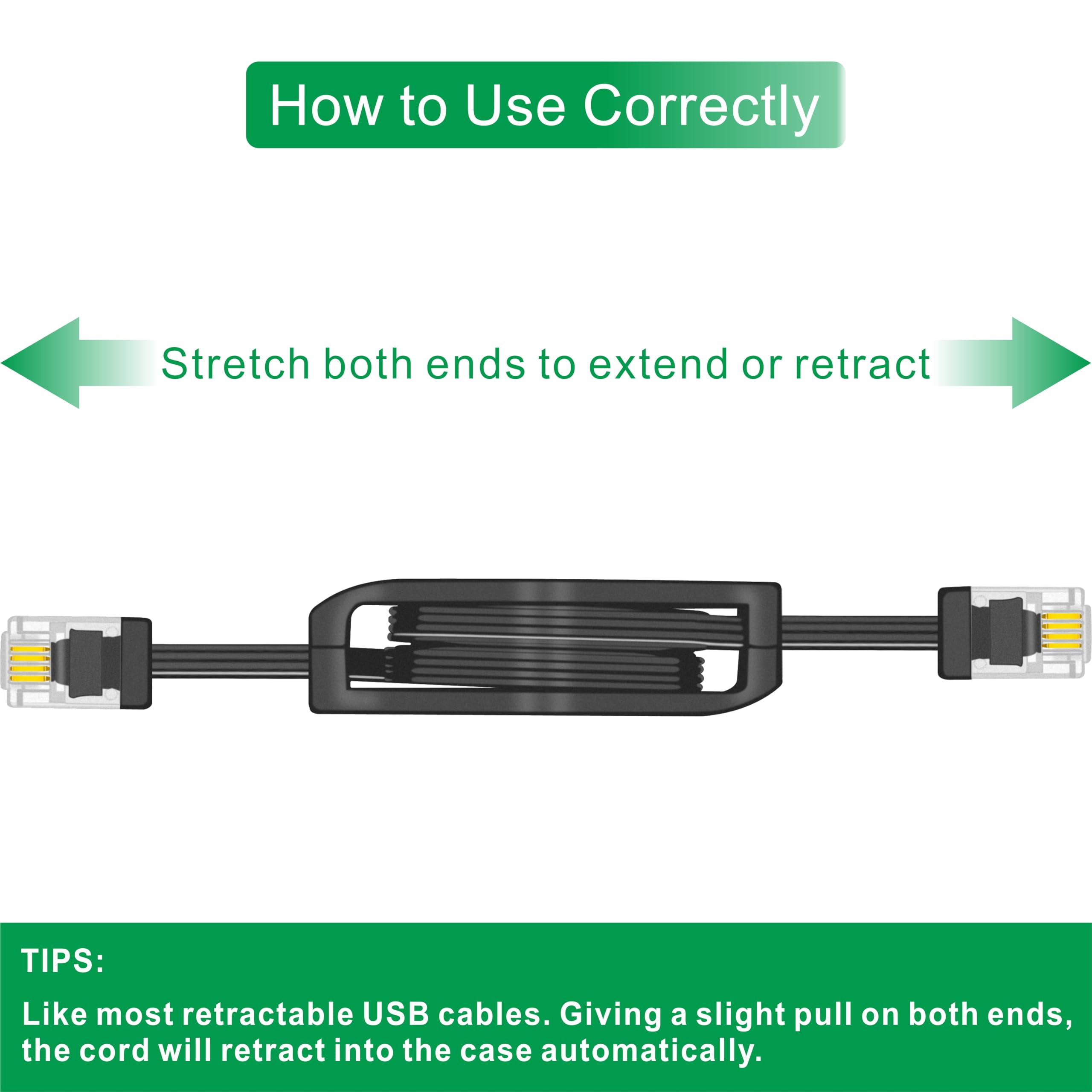 How to Use Correctly

Stretch both ends to extend or retract

TIPS:

Like most retractable USB cables. Giving a slight pull on both ends, the cord will retract into the case automatically.